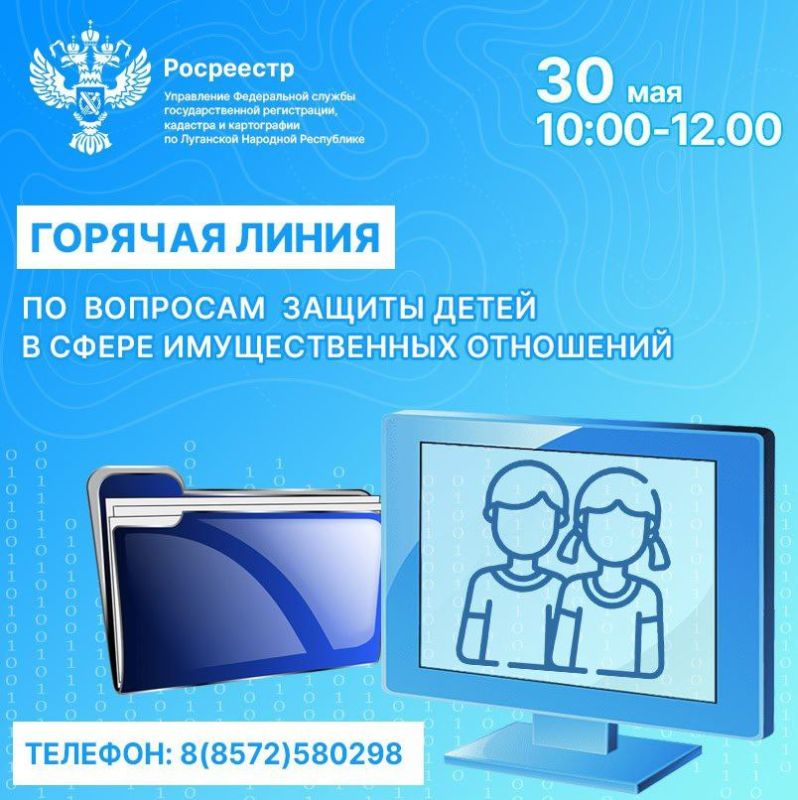 Росреестр
Управление Федеральной службы государственной регистрации, кадастра и картографии по Луганской Народной Республике

30 мая
10:00-12.00

ГОРЯЧАЯ ЛИНИЯ

ПО ВОПРОСАМ ЗАЩИТЫ ДЕТЕЙ В СФЕРЕ ИМУЩЕСТВЕННЫХ ОТНОШЕНИЙ

ТЕЛЕФОН: 8(8572)580298